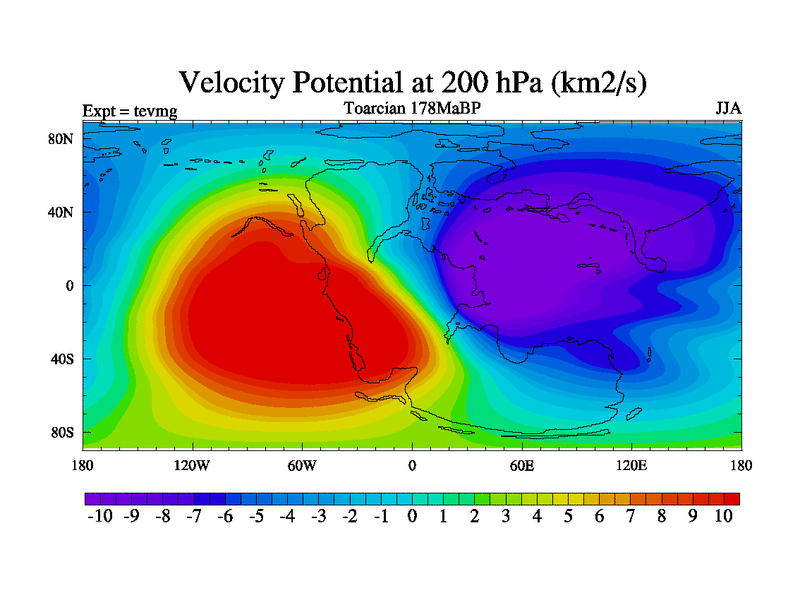 Velocity Potential at 200 hPa (km2/s)

Expt = tevmg

Toarcian 178MaBP

JJA

80N
40N
0
40S
80S

180
120W
60W
0
60E
120E
180

-10 -9 -8 -7 -6 -5 -4 -3 -2 -1 0 1 2 3 4 5 6 7 8 9 10